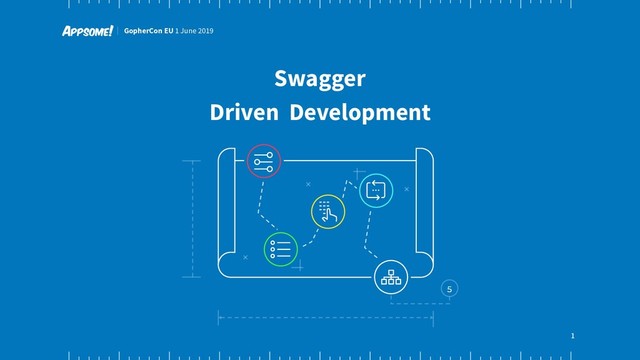 APPSOME! | GopherCon EU 1 June 2019

Swagger
Driven Development

5

1